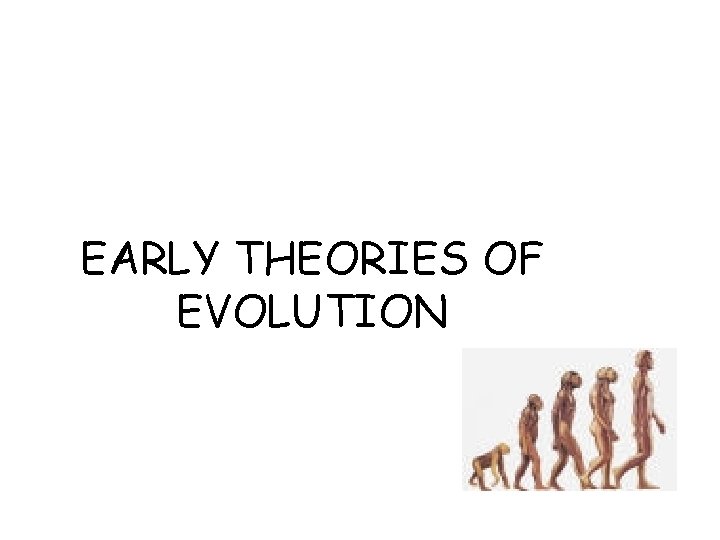 EARLY THEORIES OF EVOLUTION